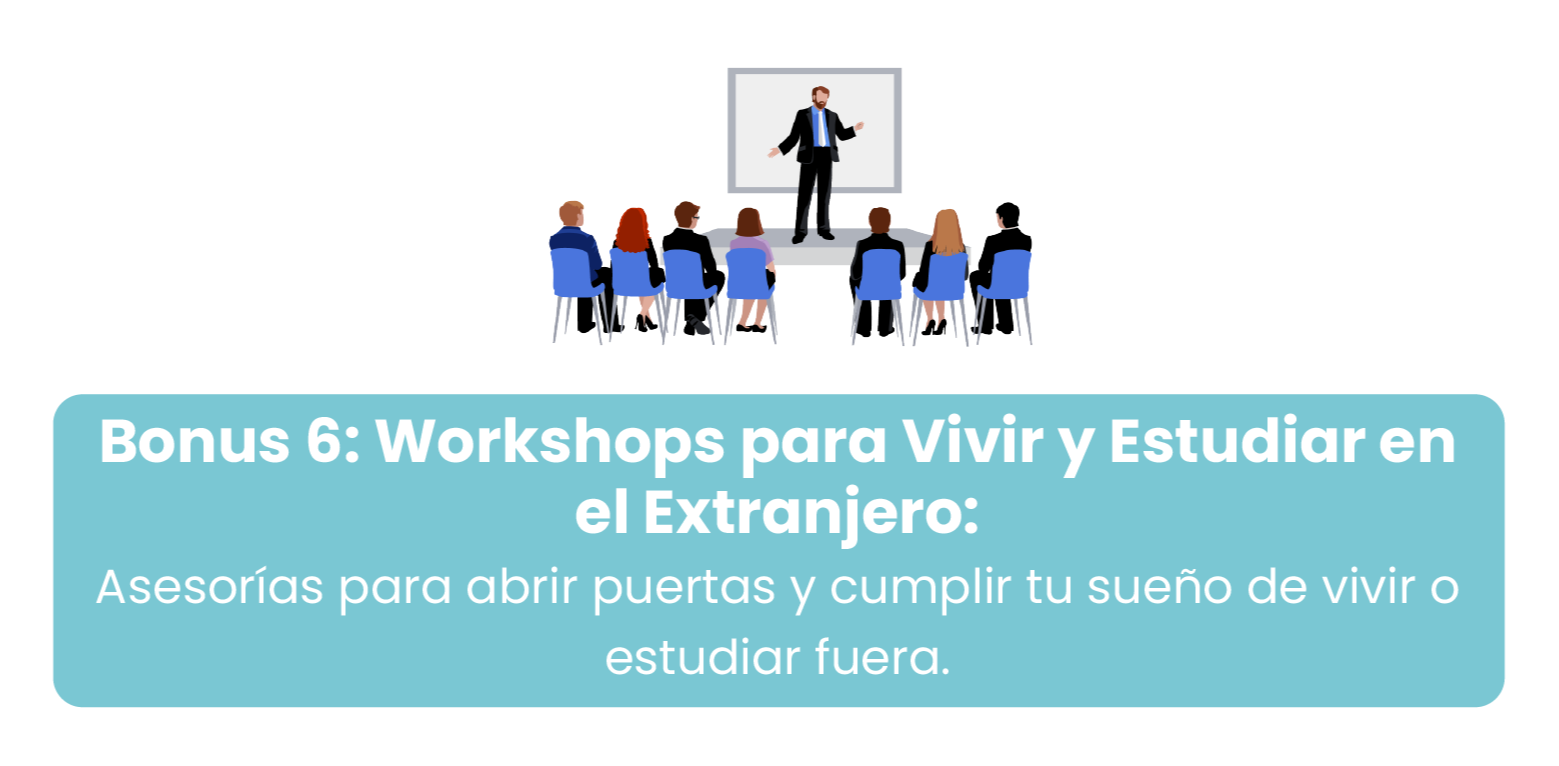 Bonus 6: Workshops para Vivir y Estudiar en el Extranjero:

Asesorías para abrir puertas y cumplir tu sueño de vivir o estudiar fuera.